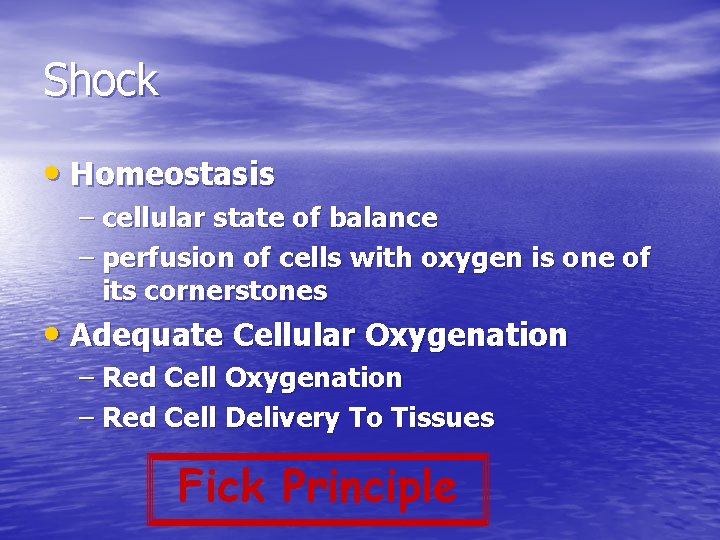 Shock

• Homeostasis
– cellular state of balance
– perfusion of cells with oxygen is one of its cornerstones
• Adequate Cellular Oxygenation
– Red Cell Oxygenation
– Red Cell Delivery To Tissues

Fick Principle